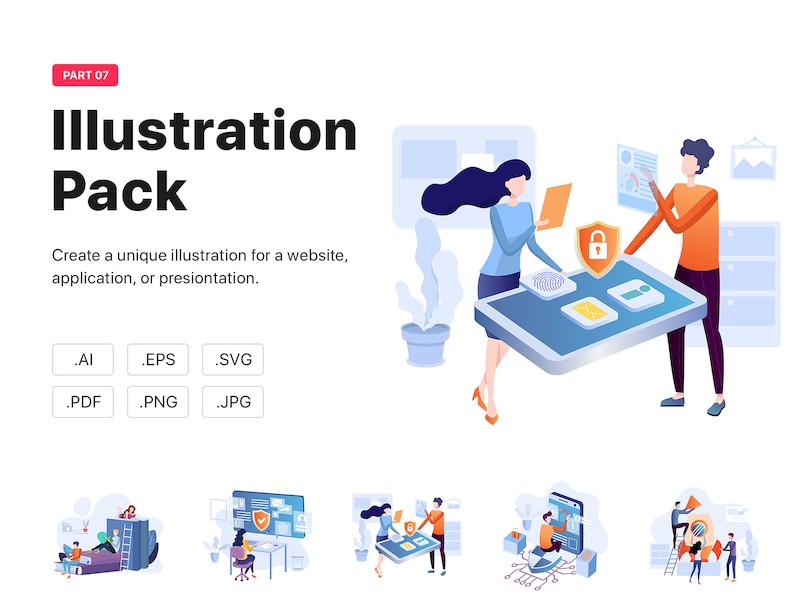 PART 07

Illustration Pack

Create a unique illustration for a website, application, or presiontation.

.AI .EPS .SVG

.PDF .PNG .JPG